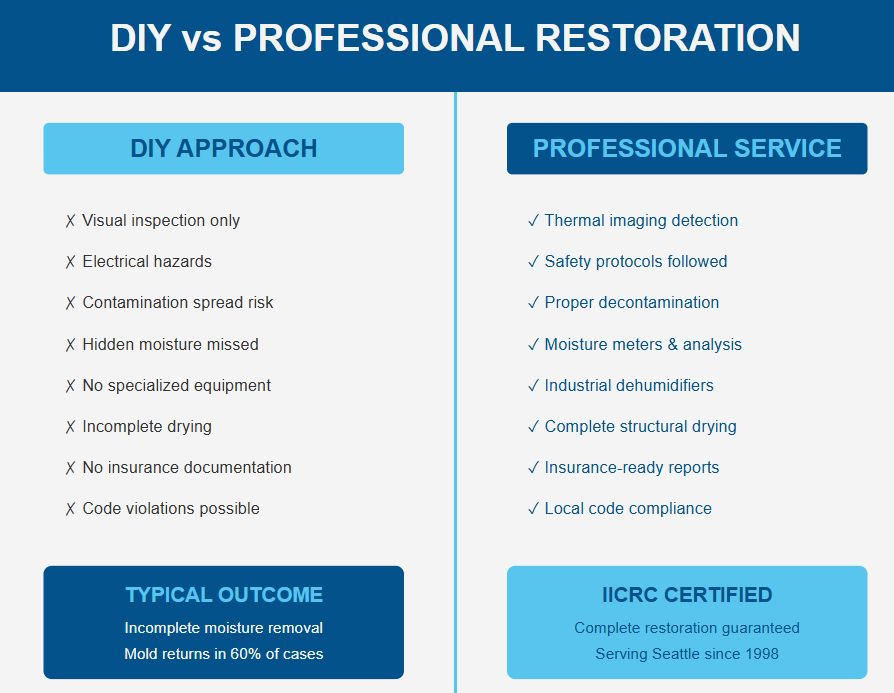 DIY vs PROFESSIONAL RESTORATION

DIY APPROACH

✗ Visual inspection only
✗ Electrical hazards
✗ Contamination spread risk
✗ Hidden moisture missed
✗ No specialized equipment
✗ Incomplete drying
✗ No insurance documentation
✗ Code violations possible

TYPICAL OUTCOME
Incomplete moisture removal
Mold returns in 60% of cases

PROFESSIONAL SERVICE

✓ Thermal imaging detection
✓ Safety protocols followed
✓ Proper decontamination
✓ Moisture meters & analysis
✓ Industrial dehumidifiers
✓ Complete structural drying
✓ Insurance-ready reports
✓ Local code compliance

IICRC CERTIFIED
Complete restoration guaranteed
Serving Seattle since 1998